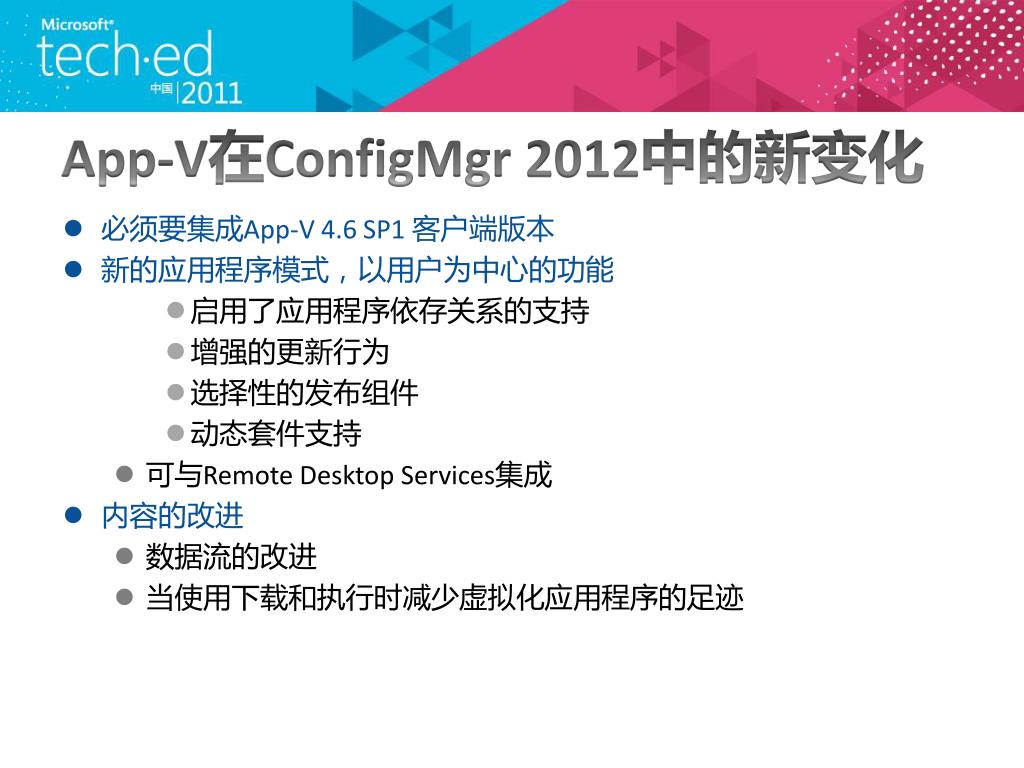 Microsoft®
tech·ed
中国 2011

App-V在ConfigMgr 2012中的新变化

必须要集成App-V 4.6 SP1 客户端版本
新的应用程序模式，以用户为中心的功能
启用了应用程序依存关系的支持
增强的更新行为
选择性的发布组件
动态套件支持
可与Remote Desktop Services集成
内容的改进
数据流的改进
当使用下载和执行时减少虚拟化应用程序的足迹